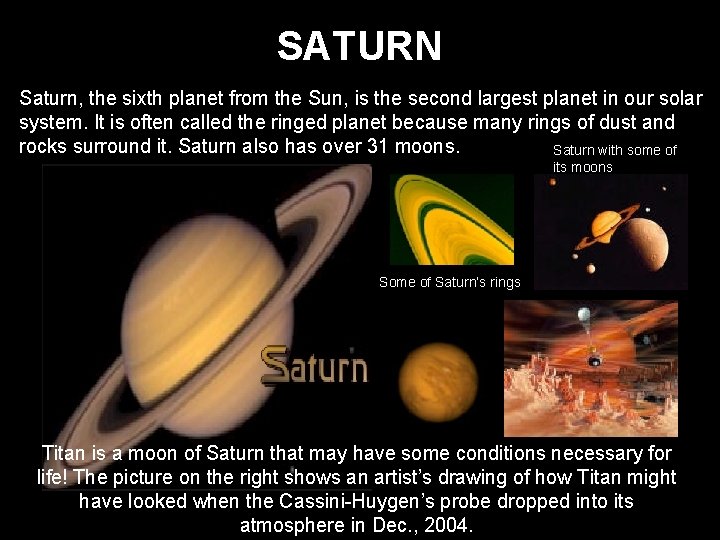 SATURN

Saturn, the sixth planet from the Sun, is the second largest planet in our solar system. It is often called the ringed planet because many rings of dust and rocks surround it. Saturn also has over 31 moons.

Saturn with some of its moons

Some of Saturn's rings

Saturn

Titan is a moon of Saturn that may have some conditions necessary for life! The picture on the right shows an artist's drawing of how Titan might have looked when the Cassini-Huygen's probe dropped into its atmosphere in Dec., 2004.